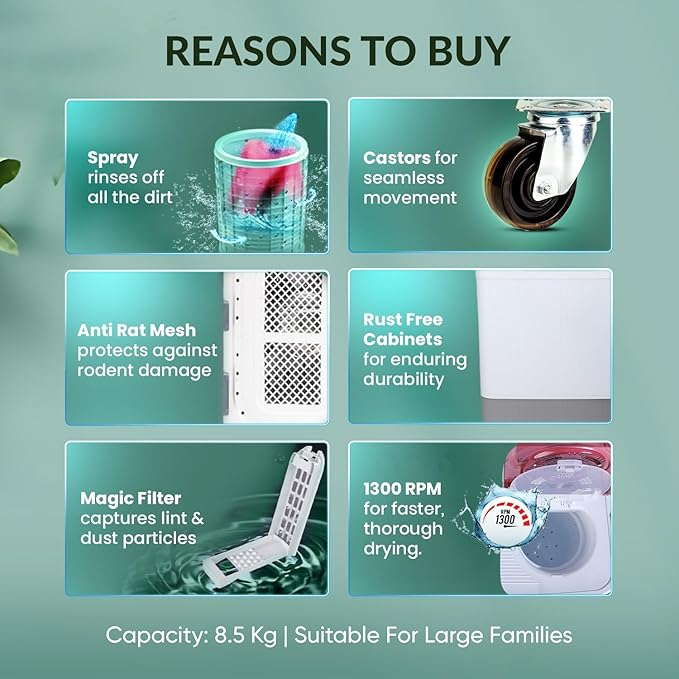 REASONS TO BUY

Spray rinses off all the dirt

Castors for seamless movement

Anti Rat Mesh protects against rodent damage

Rust Free Cabinets for enduring durability

Magic Filter captures lint & dust particles

1300 RPM for faster, thorough drying.

RPM 1300

Capacity: 8.5 Kg | Suitable For Large Families